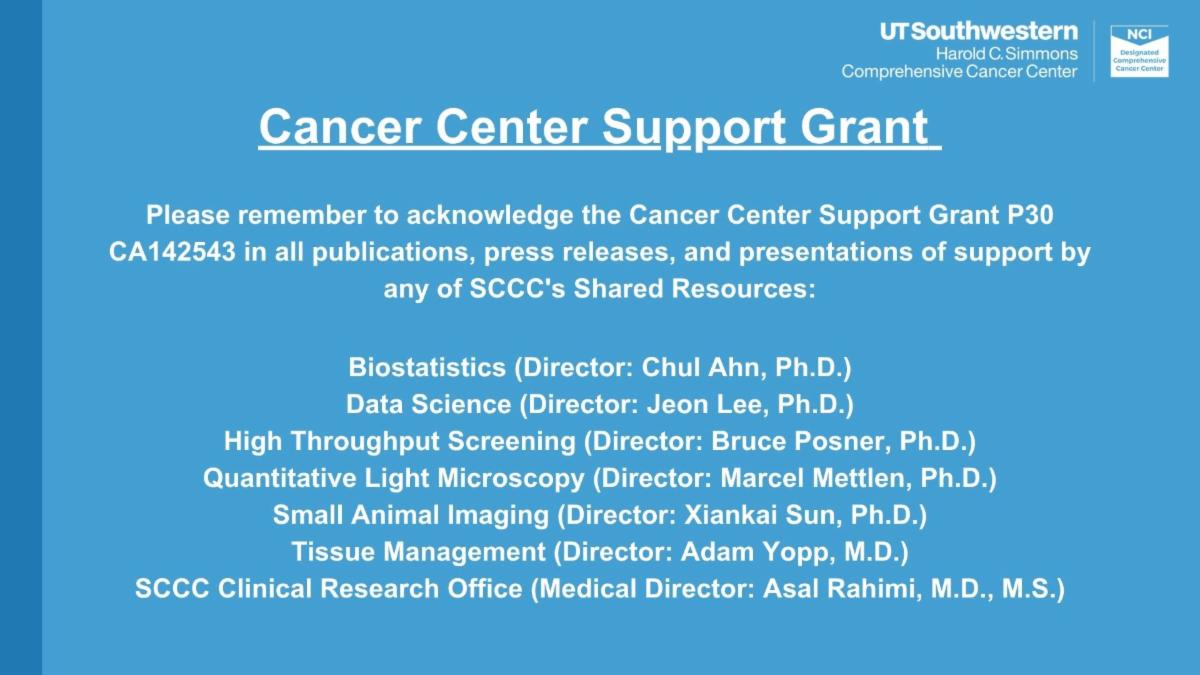 UTSouthwestern
Harold C. Simmons
Comprehensive Cancer Center

NCI
Designated
Comprehensive
Cancer Center

Cancer Center Support Grant

Please remember to acknowledge the Cancer Center Support Grant P30 CA142543 in all publications, press releases, and presentations of support by any of SCCC's Shared Resources:

Biostatistics (Director: Chul Ahn, Ph.D.)
Data Science (Director: Jeon Lee, Ph.D.)
High Throughput Screening (Director: Bruce Posner, Ph.D.)
Quantitative Light Microscopy (Director: Marcel Mettlen, Ph.D.)
Small Animal Imaging (Director: Xiankai Sun, Ph.D.)
Tissue Management (Director: Adam Yopp, M.D.)
SCCC Clinical Research Office (Medical Director: Asal Rahimi, M.D., M.S.)